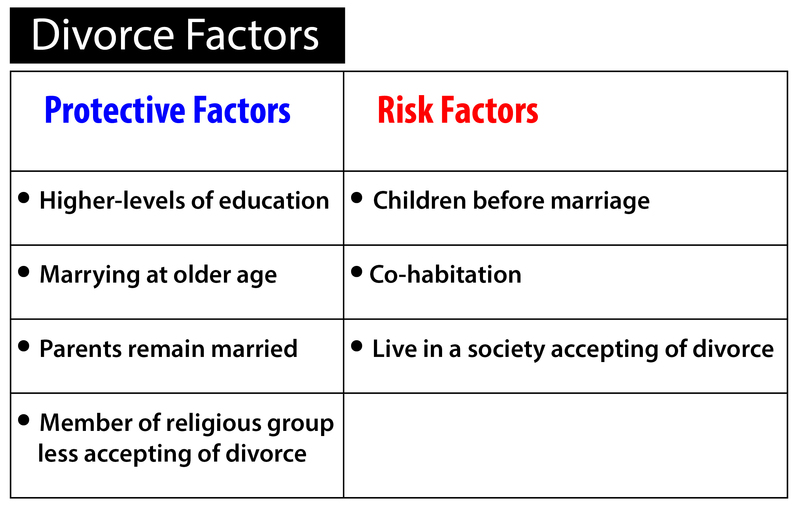 Divorce Factors

| Protective Factors | Risk Factors |
|---|---|
| • Higher-levels of education | • Children before marriage |
| • Marrying at older age | • Co-habitation |
| • Parents remain married | • Live in a society accepting of divorce |
| • Member of religious group less accepting of divorce | |